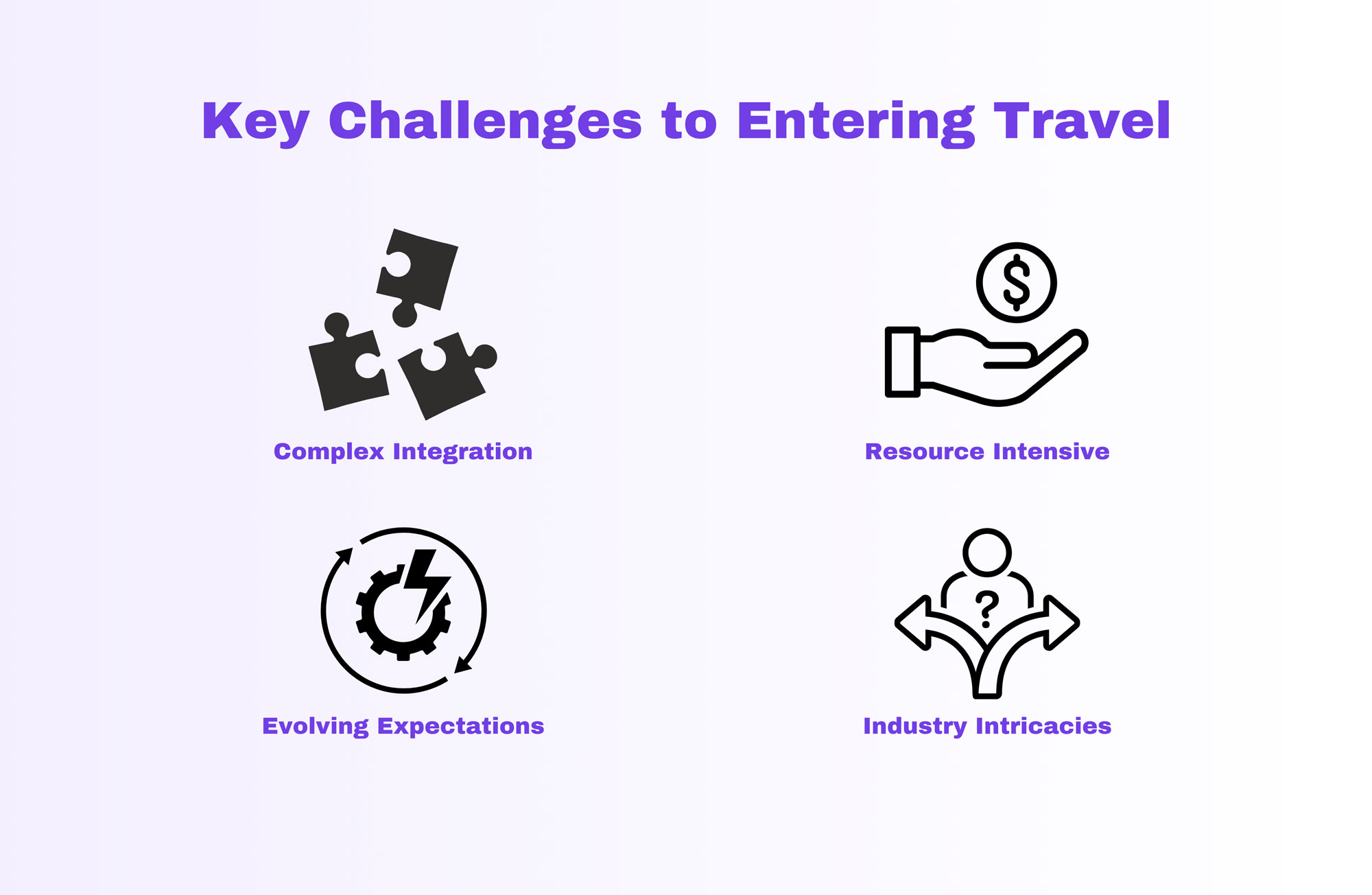 Key Challenges to Entering Travel

Complex Integration

Resource Intensive

Evolving Expectations

Industry Intricacies